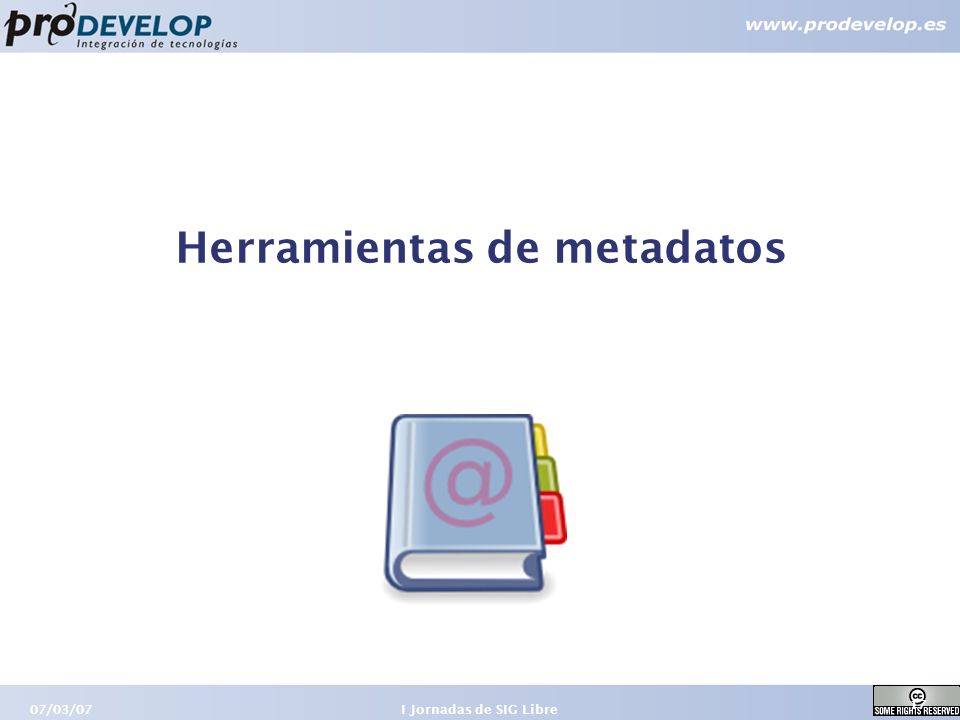 proDEVELOP
Integración de tecnologías

www.prodevelop.es

Herramientas de metadatos

@

07/03/07

I Jornadas de SIG Libre

cc SOME RIGHTS RESERVED